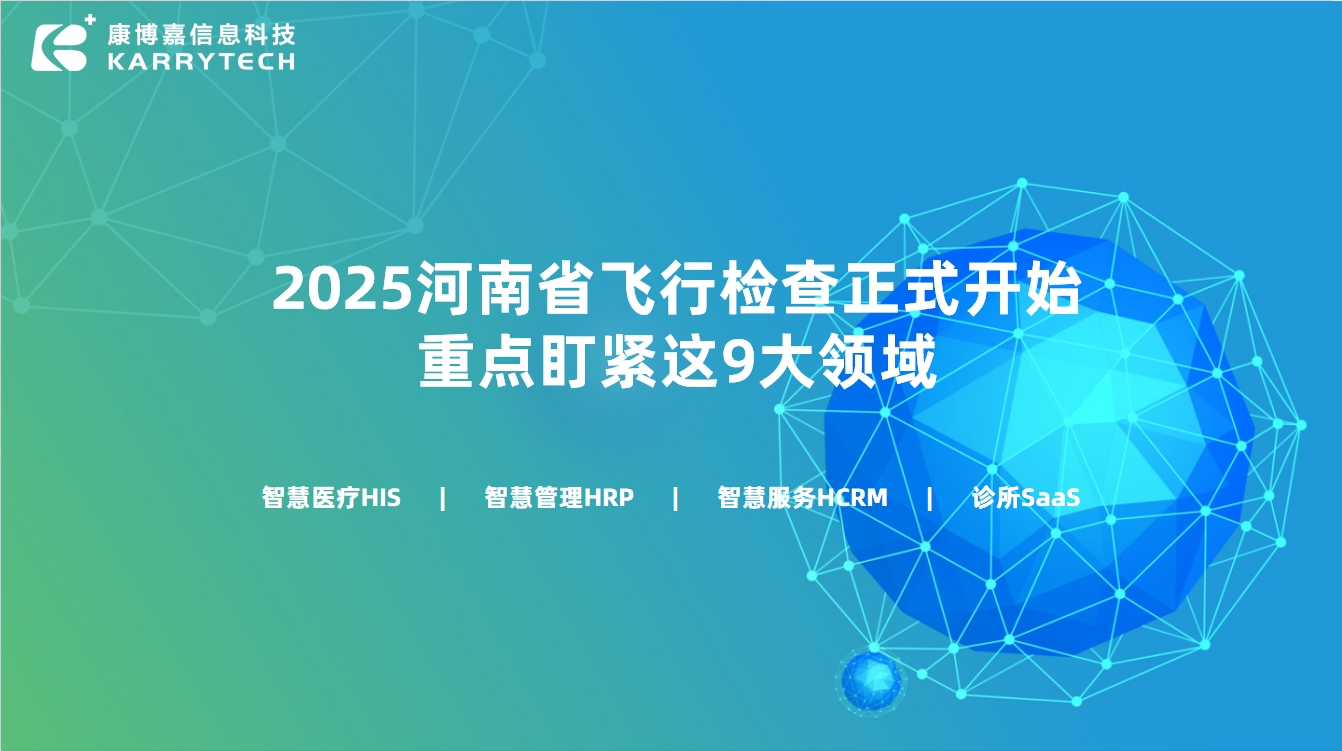 康博嘉信息科技
KARRYTECH

2025河南省飞行检查正式开始
重点盯紧这9大领域

智慧医疗HIS | 智慧管理HRP | 智慧服务HCRM | 诊所SaaS